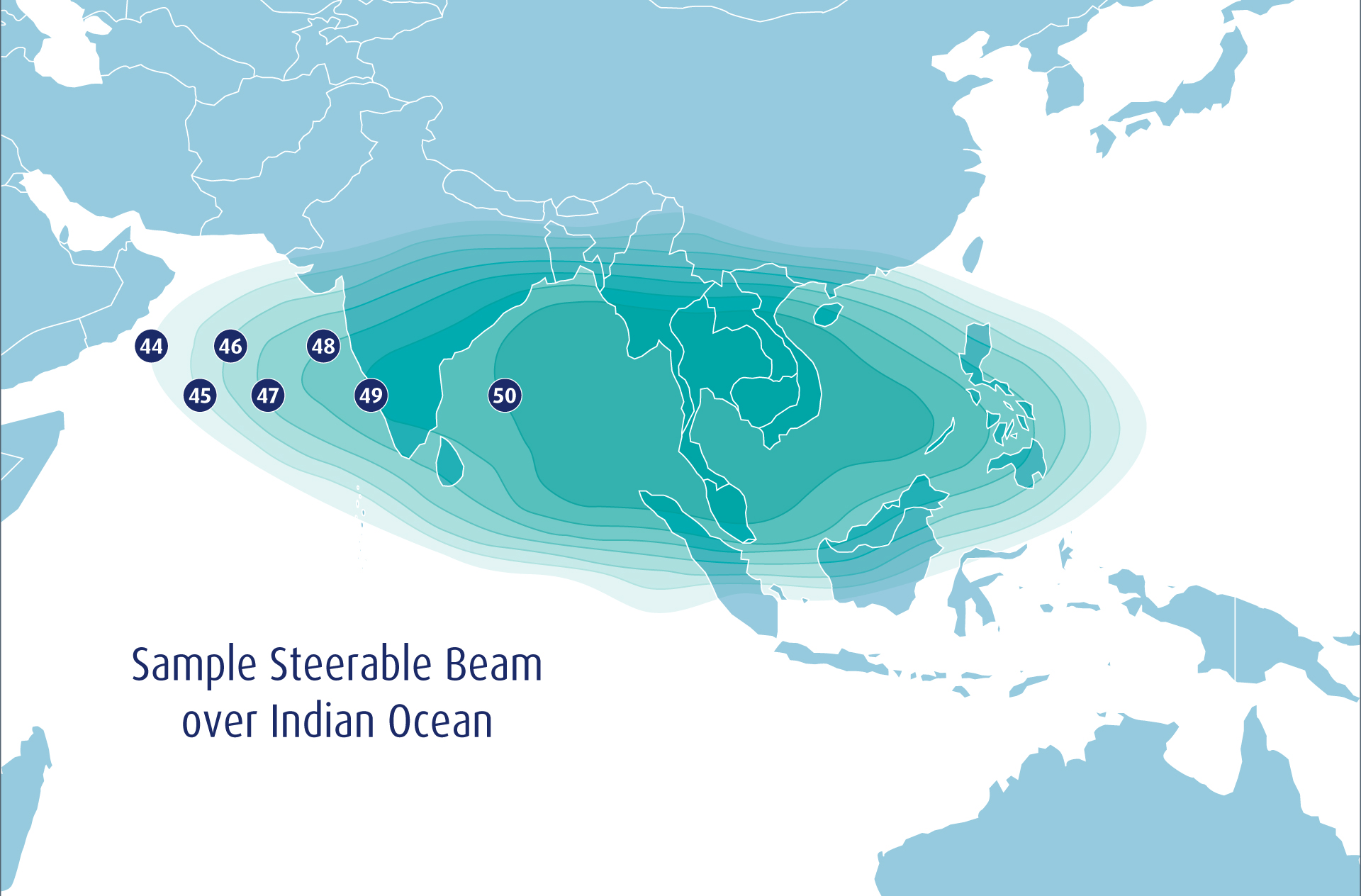 44
46
48
45
47
49
50

Sample Steerable Beam over Indian Ocean